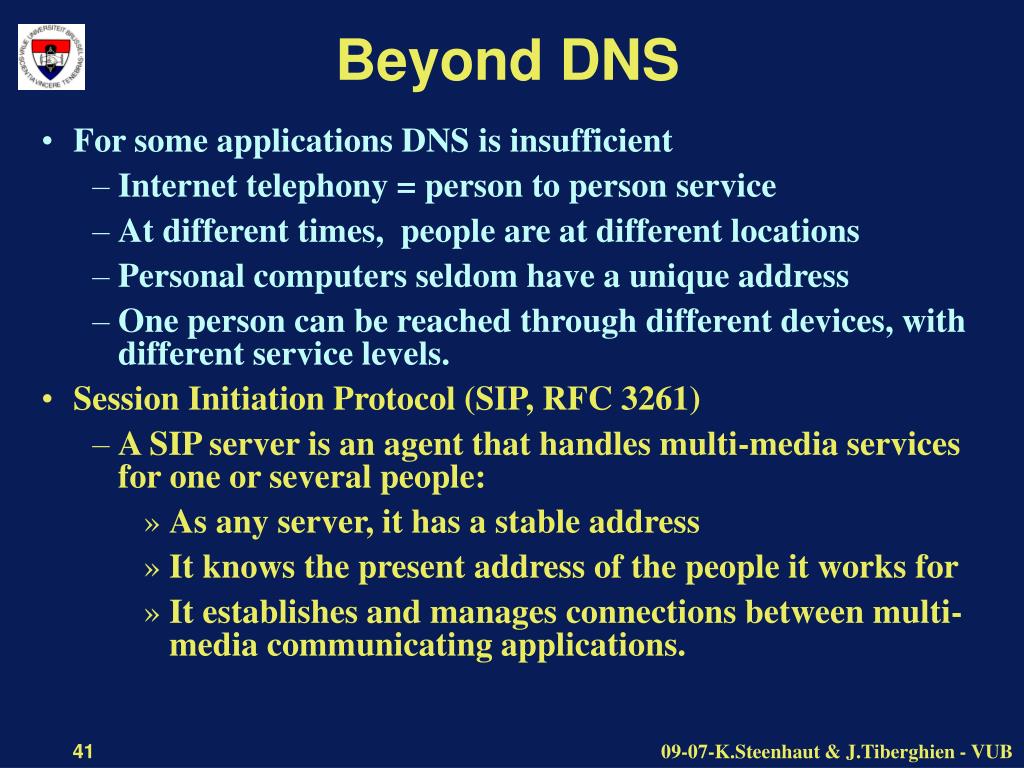 VRIJE UNIVERSITEIT BRUSSEL SCIENTIA VINCERE TENEBRAS

Beyond DNS

• For some applications DNS is insufficient
– Internet telephony = person to person service
– At different times, people are at different locations
– Personal computers seldom have a unique address
– One person can be reached through different devices, with different service levels.
• Session Initiation Protocol (SIP, RFC 3261)
– A SIP server is an agent that handles multi-media services for one or several people:
» As any server, it has a stable address
» It knows the present address of the people it works for
» It establishes and manages connections between multi-media communicating applications.

41

09-07-K.Steenhaut & J.Tiberghien - VUB